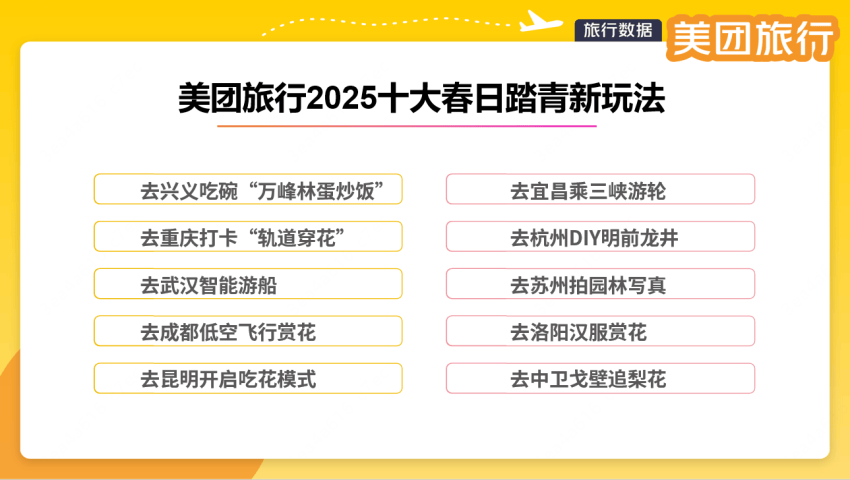 旅行数据 美团旅行

美团旅行2025十大春日踏青新玩法

去兴义吃碗“万峰林蛋炒饭”

去重庆打卡“轨道穿花”

去武汉智能游船

去成都低空飞行赏花

去昆明开启吃花模式

去宜昌乘三峡游轮

去杭州DIY明前龙井

去苏州拍园林写真

去洛阳汉服赏花

去中卫戈壁追梨花